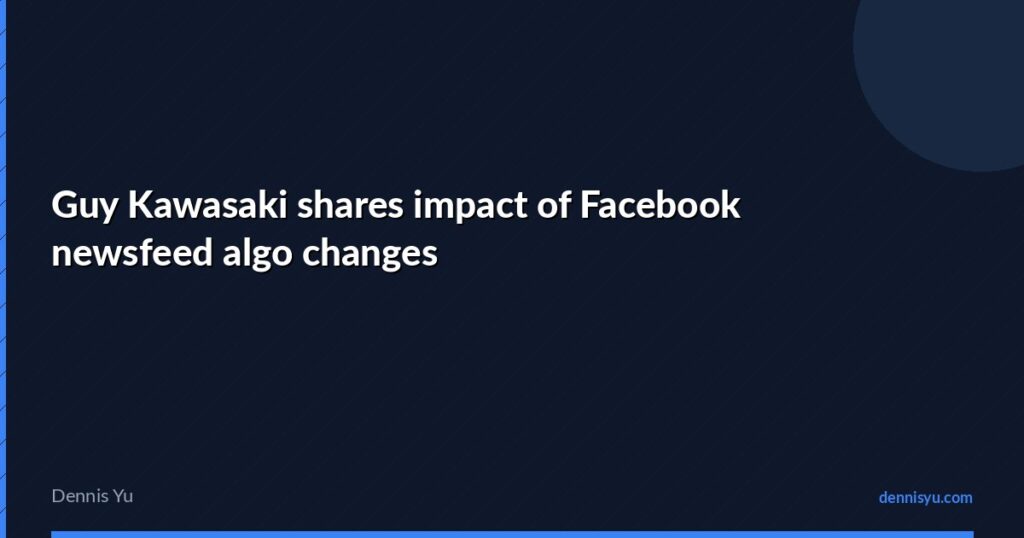 Guy Kawasaki shares impact of Facebook newsfeed algo changes

Dennis Yu

dennisyu.com